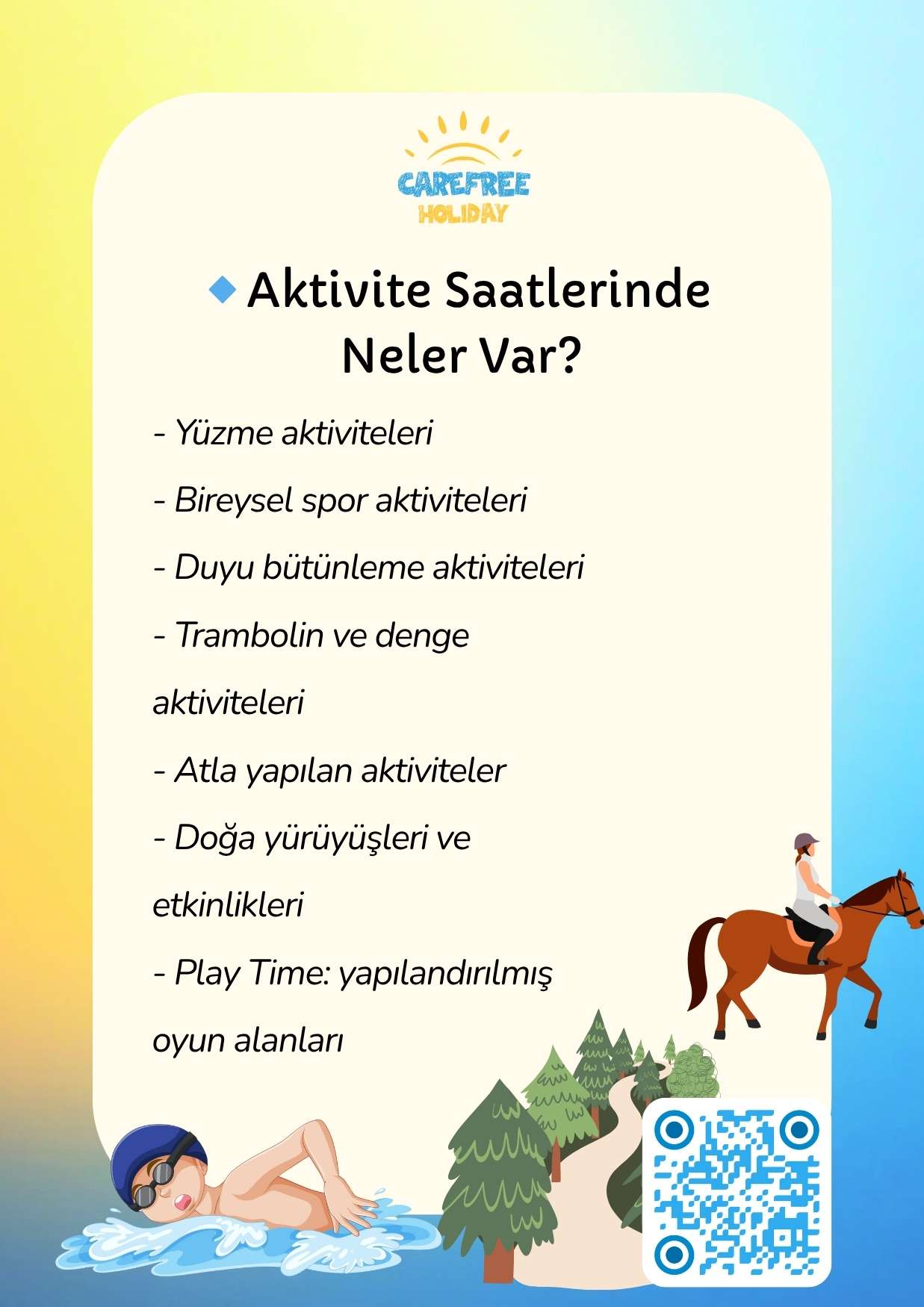 CAREFREE
HOLIDAY

Aktivite Saatlerinde Neler Var?

- Yüzme aktiviteleri

- Bireysel spor aktiviteleri

- Duyu bütünleme aktiviteleri

- Trambolin ve denge aktiviteleri

- Atla yapılan aktiviteler

- Doğa yürüyüşleri ve etkinlikleri

- Play Time: yapılandırılmış oyun alanları